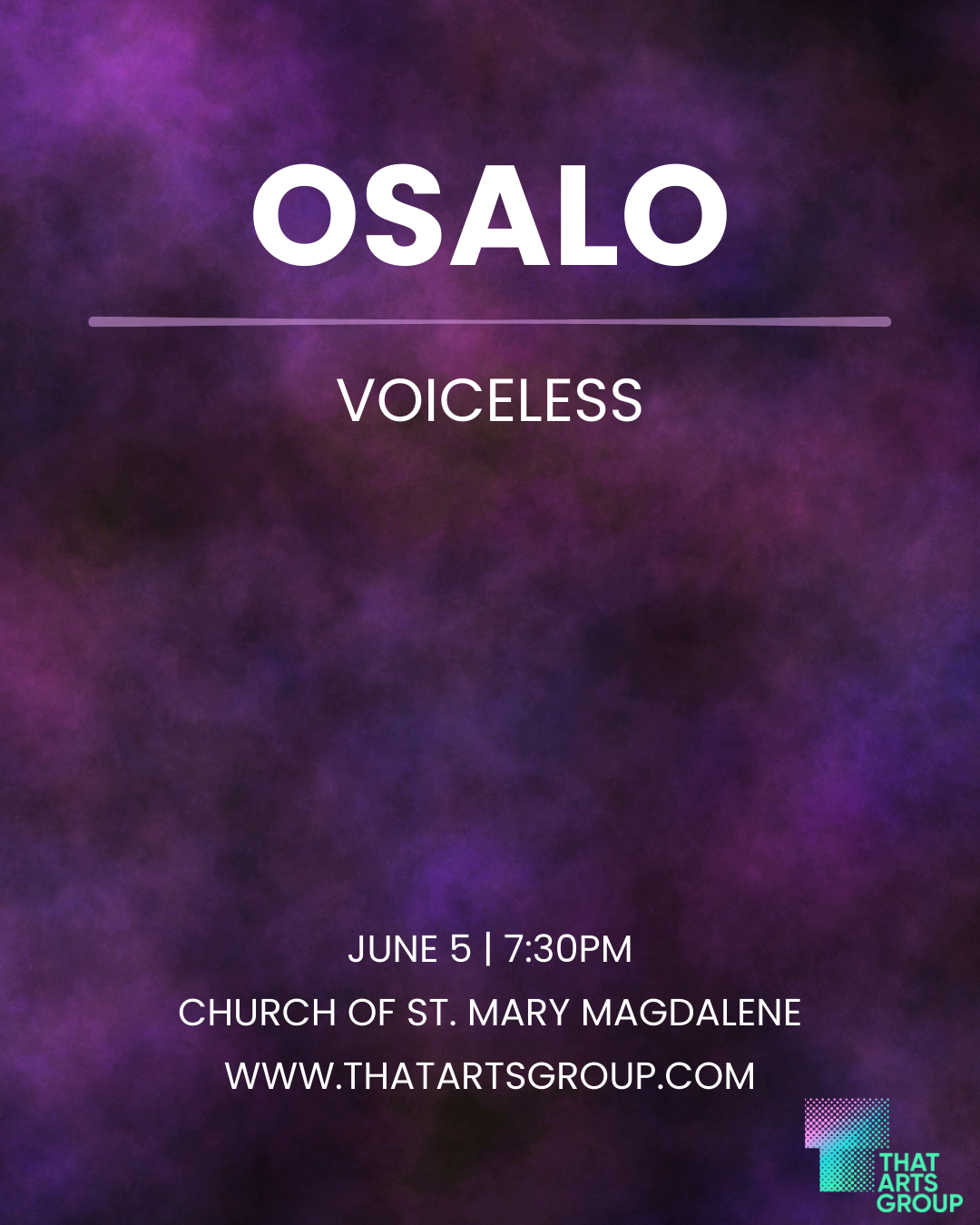 OSALO

VOICELESS

JUNE 5 | 7:30PM
CHURCH OF ST. MARY MAGDALENE
WWW.THATARTSGROUP.COM

THAT
ARTS
GROUP